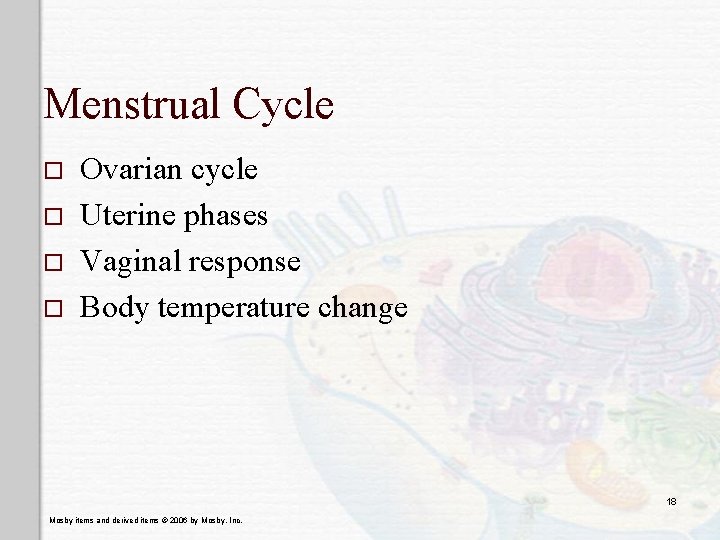 Menstrual Cycle

□ Ovarian cycle
□ Uterine phases
□ Vaginal response
□ Body temperature change

18

Mosby items and derived items © 2006 by Mosby, Inc.